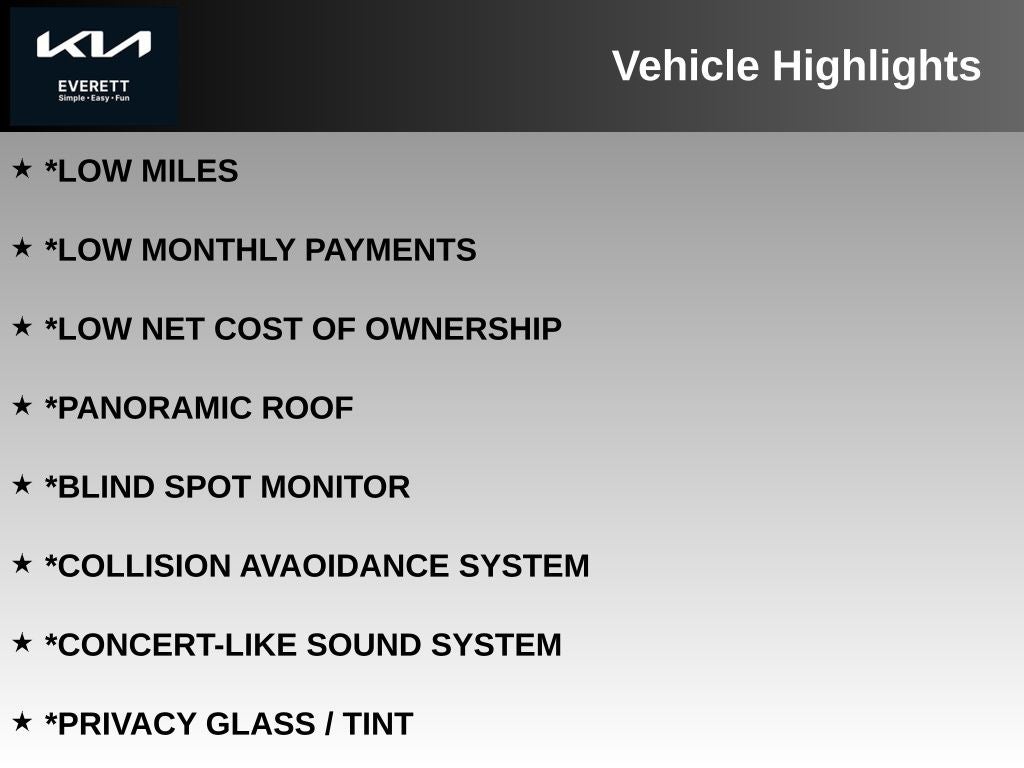 KIA
EVERETT
Simple • Easy • Fun

Vehicle Highlights

★ *LOW MILES

★ *LOW MONTHLY PAYMENTS

★ *LOW NET COST OF OWNERSHIP

★ *PANORAMIC ROOF

★ *BLIND SPOT MONITOR

★ *COLLISION AVAOIDANCE SYSTEM

★ *CONCERT-LIKE SOUND SYSTEM

★ *PRIVACY GLASS / TINT